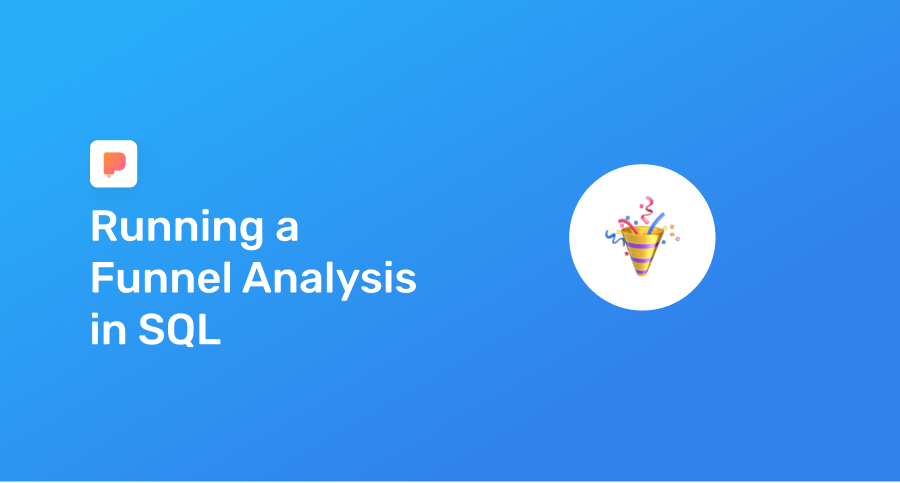 Running a Funnel Analysis in SQL